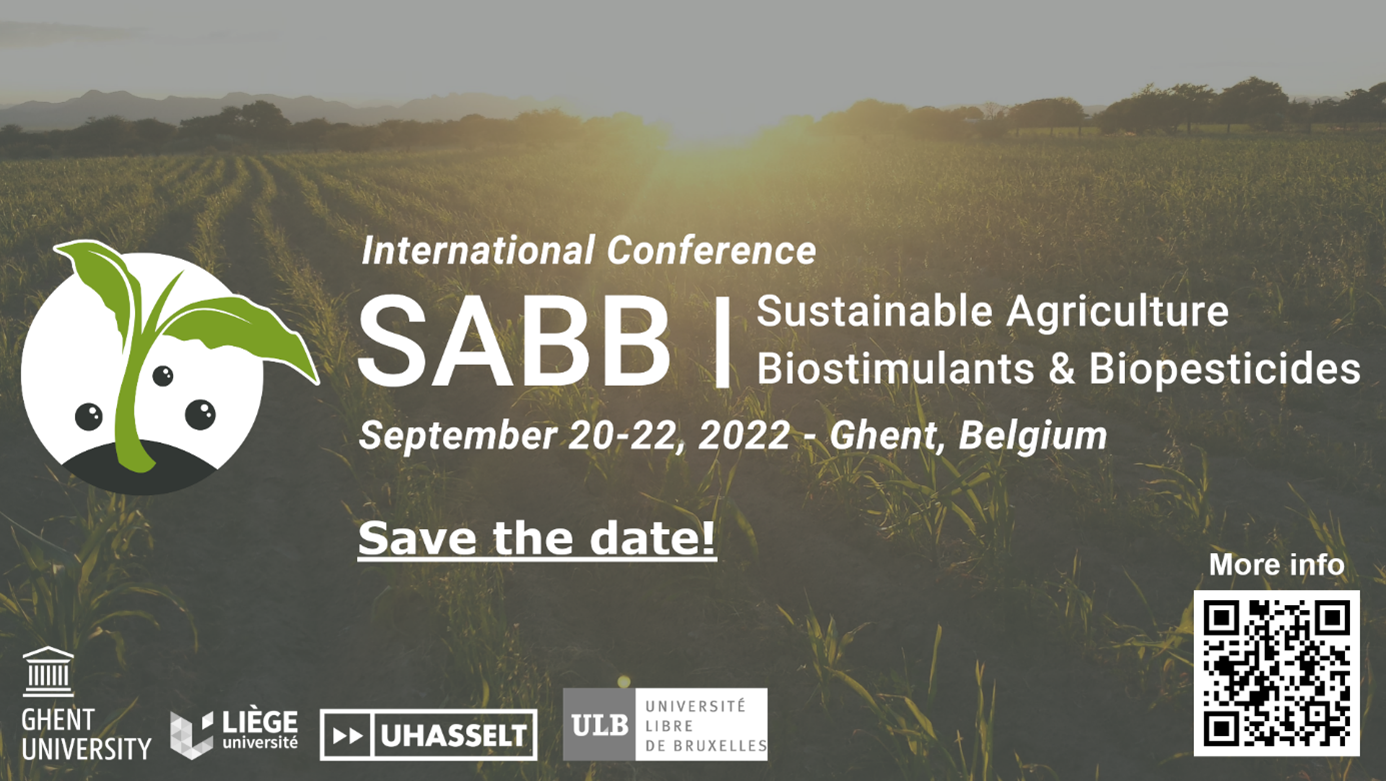 International Conference
SABB | Sustainable Agriculture
Biostimulants & Biopesticides
September 20-22, 2022 - Ghent, Belgium

Save the date!

More info

GHENT UNIVERSITY

LIÈGE université

UHASSELT

ULB UNIVERSITÉ LIBRE DE BRUXELLES